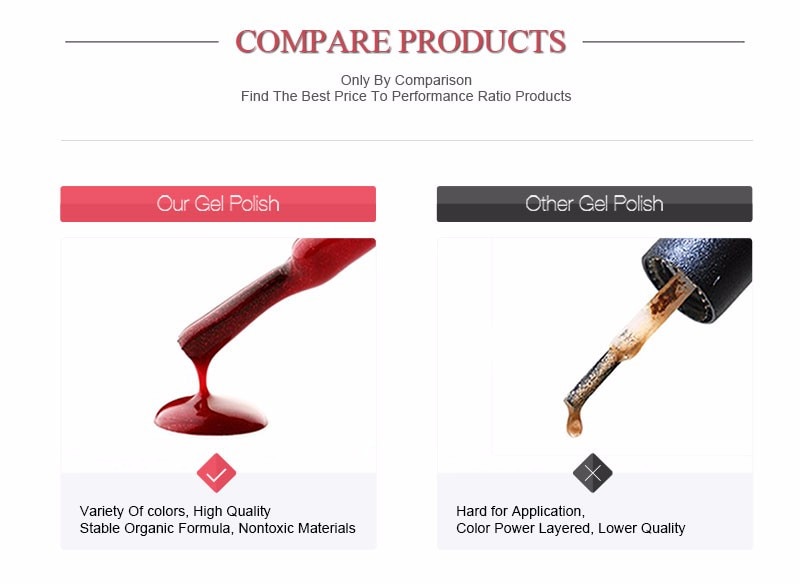 COMPARE PRODUCTS

Only By Comparison
Find The Best Price To Performance Ratio Products

Our Gel Polish

Variety Of colors, High Quality
Stable Organic Formula, Nontoxic Materials

Other Gel Polish

Hard for Application,
Color Power Layered, Lower Quality